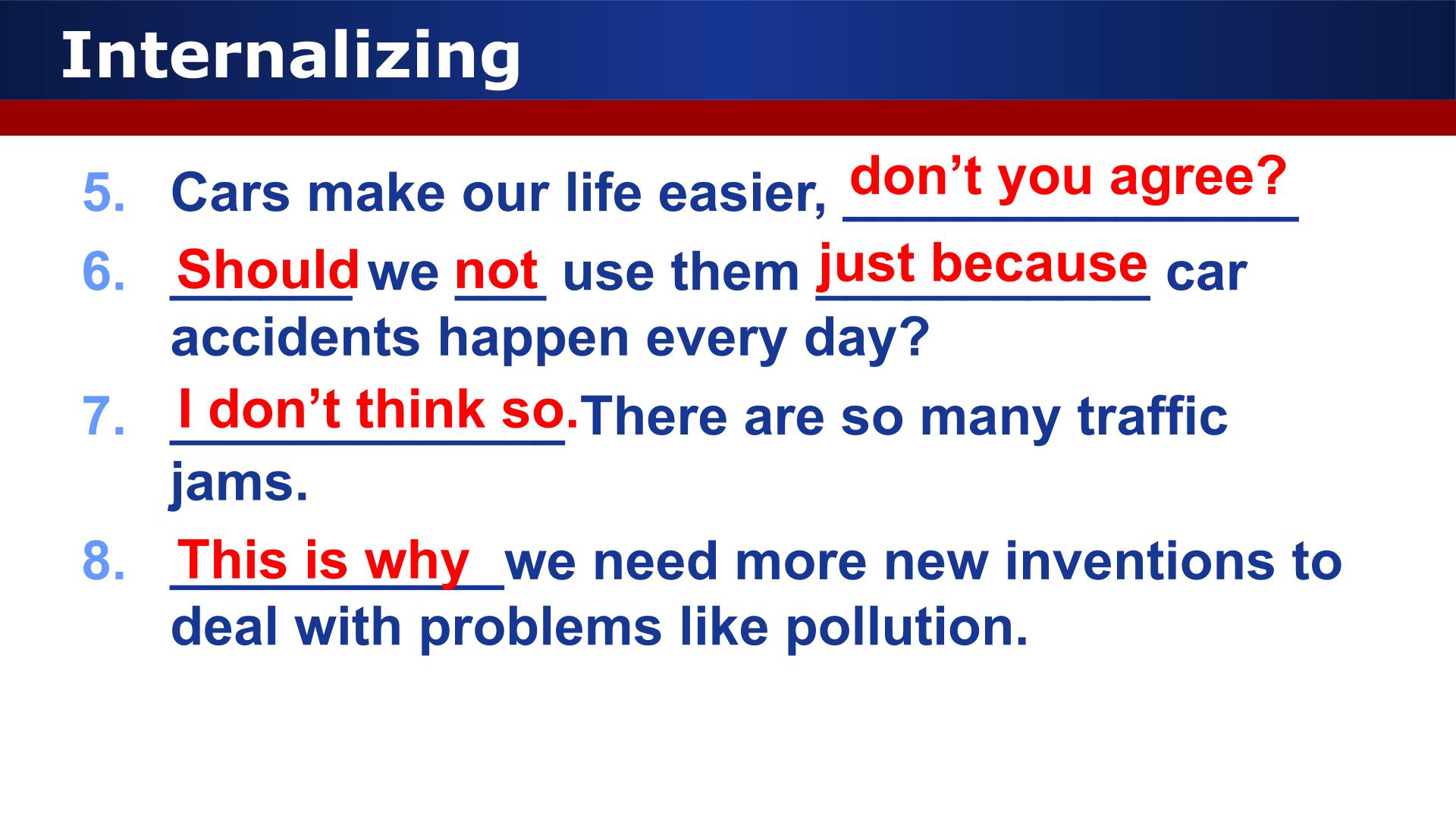 Internalizing

5. Cars make our life easier, don’t you agree?

6. Should we not use them just because car accidents happen every day?

7. I don’t think so. There are so many traffic jams.

8. This is why we need more new inventions to deal with problems like pollution.